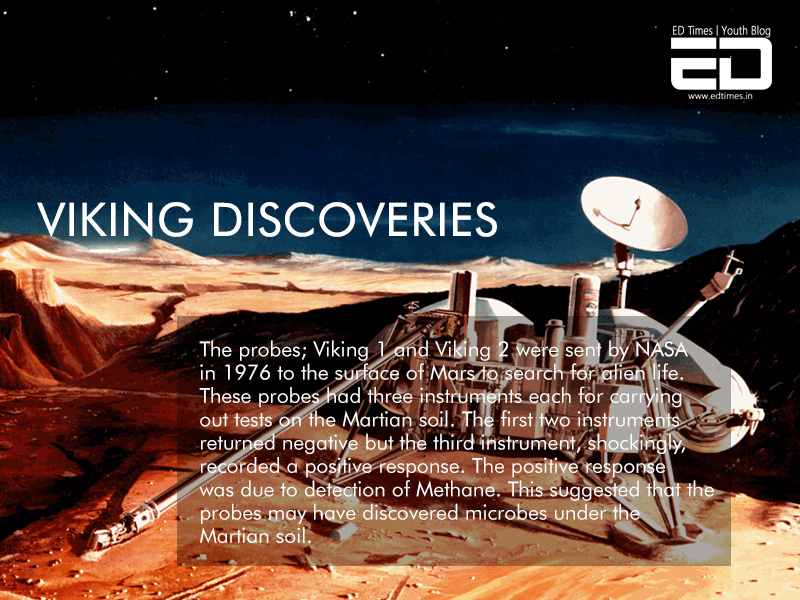 ED Times | Youth Blog
ED
www.edtimes.in

VIKING DISCOVERIES

The probes; Viking 1 and Viking 2 were sent by NASA in 1976 to the surface of Mars to search for alien life. These probes had three instruments each for carrying out tests on the Martian soil. The first two instruments returned negative but the third instrument, shockingly, recorded a positive response. The positive response was due to detection of Methane. This suggested that the probes may have discovered microbes under the Martian soil.